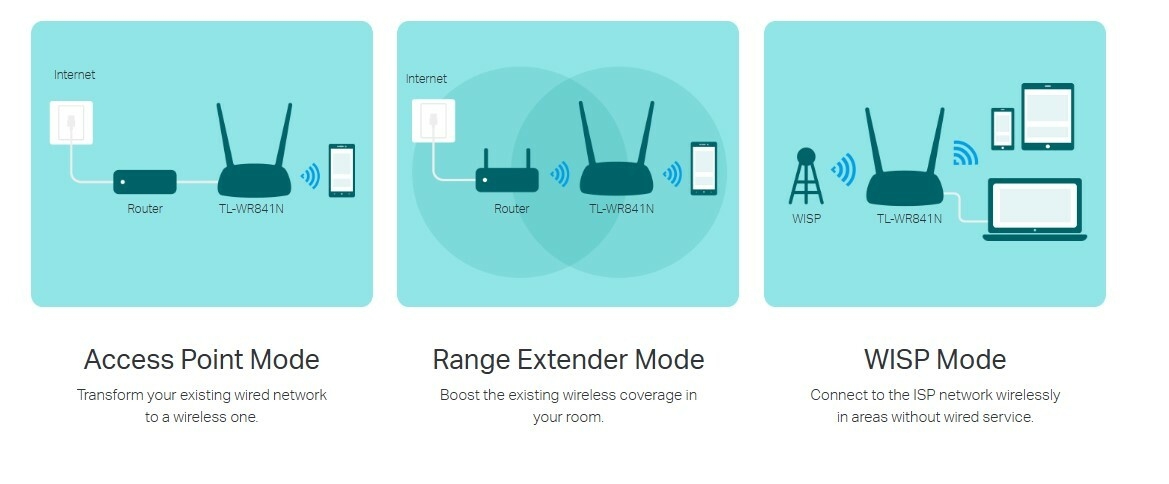 Internet

Router

TL-WR841N

Access Point Mode

Transform your existing wired network to a wireless one.

Internet

Router

TL-WR841N

Range Extender Mode

Boost the existing wireless coverage in your room.

WISP

TL-WR841N

WISP Mode

Connect to the ISP network wirelessly in areas without wired service.